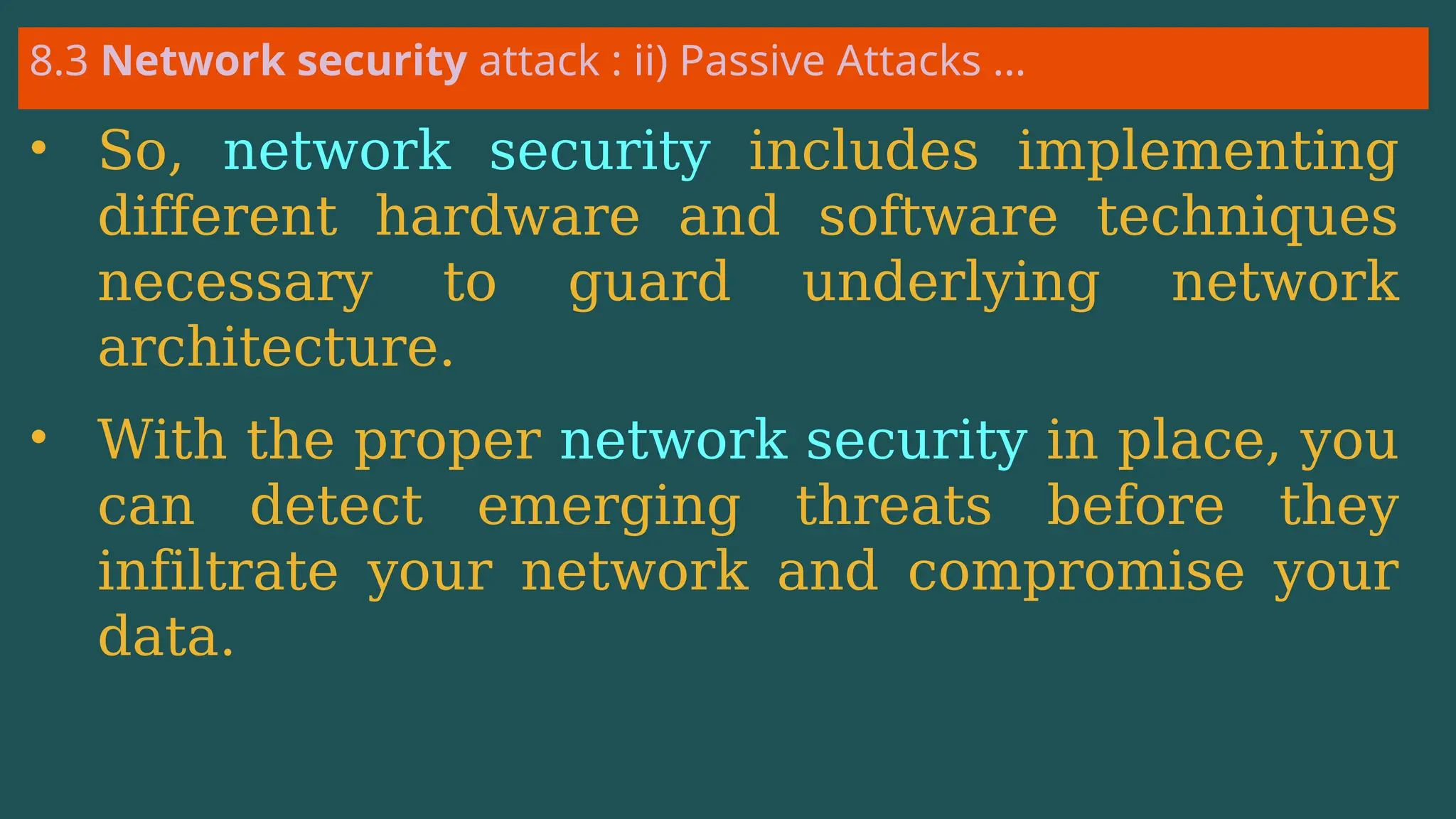 8.3 Network security attack : ii) Passive Attacks …

• So, network security includes implementing different hardware and software techniques necessary to guard underlying network architecture.

• With the proper network security in place, you can detect emerging threats before they infiltrate your network and compromise your data.